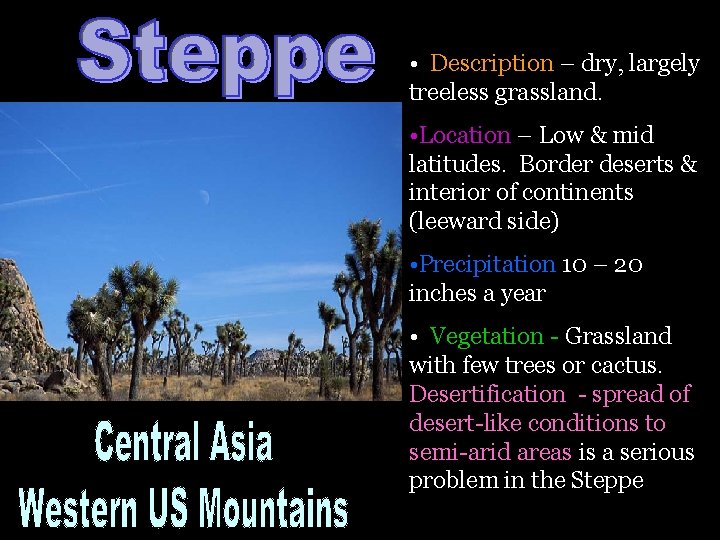 Steppe

• Description – dry, largely treeless grassland.

•Location – Low & mid latitudes. Border deserts & interior of continents (leeward side)

•Precipitation 10 – 20 inches a year

• Vegetation - Grassland with few trees or cactus. Desertification - spread of desert-like conditions to semi-arid areas is a serious problem in the Steppe

Central Asia
Western US Mountains